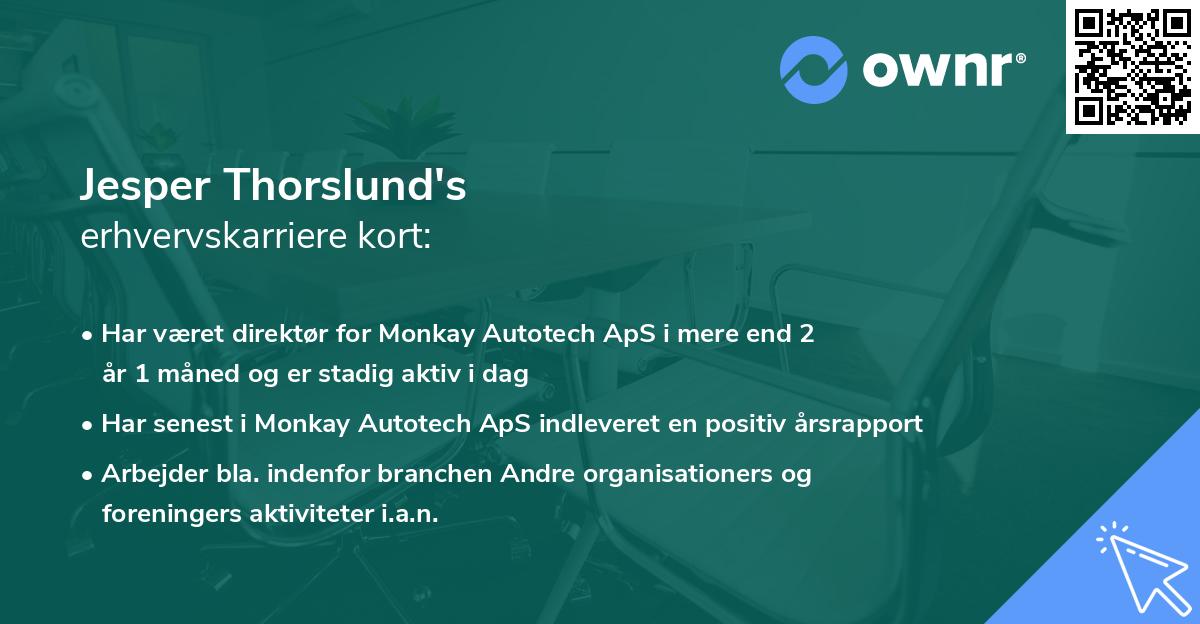 ownr®

Jesper Thorslund's
erhvervskarriere kort:

• Har været direktør for Monkay Autotech ApS i mere end 2 år 1 måned og er stadig aktiv i dag
• Har senest i Monkay Autotech ApS indleveret en positiv årsrapport
• Arbejder bla. indenfor branchen Andre organisationers og foreningers aktiviteter i.a.n.